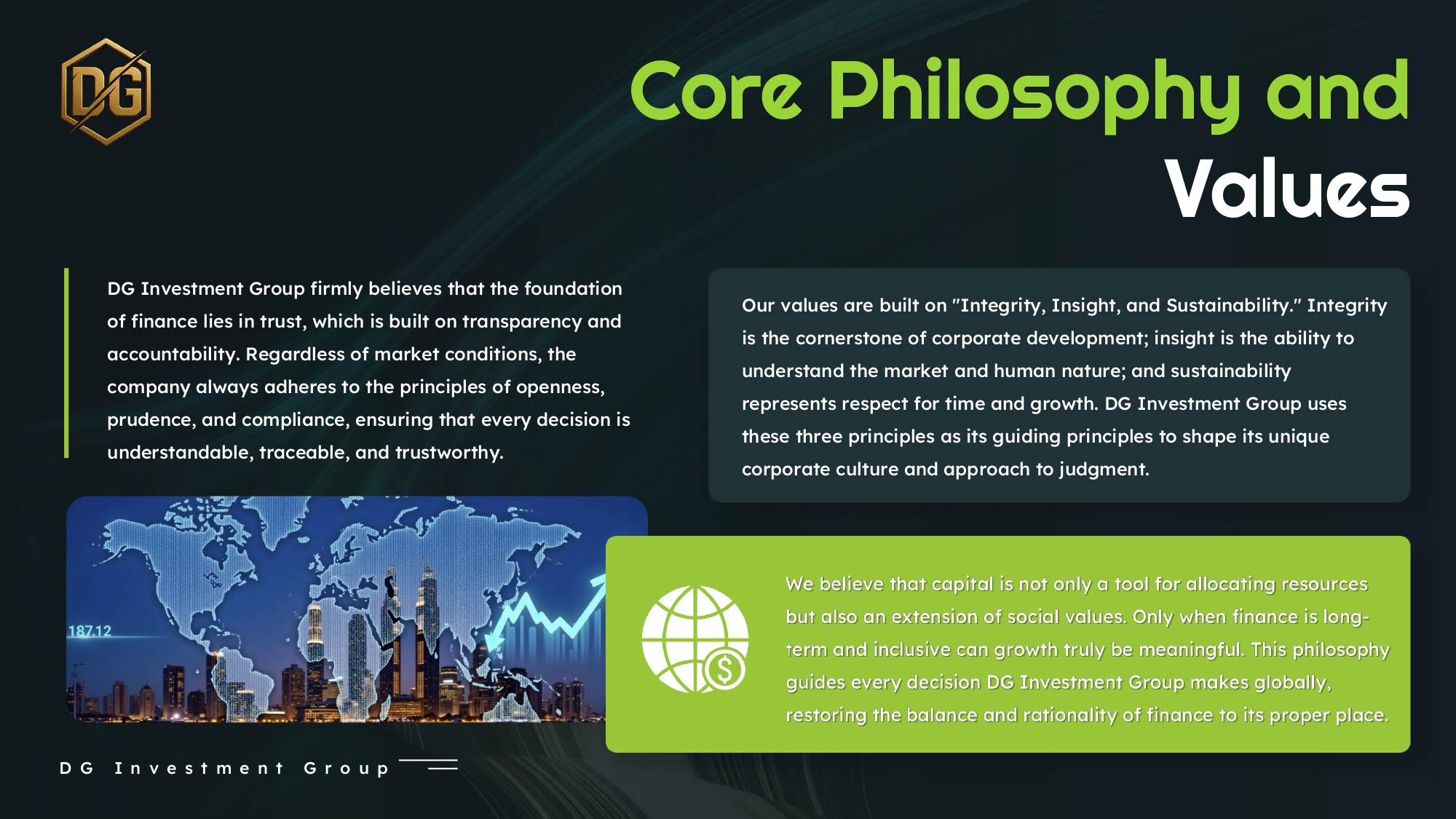 DG

Core Philosophy and Values

DG Investment Group firmly believes that the foundation of finance lies in trust, which is built on transparency and accountability. Regardless of market conditions, the company always adheres to the principles of openness, prudence, and compliance, ensuring that every decision is understandable, traceable, and trustworthy.

Our values are built on "Integrity, Insight, and Sustainability." Integrity is the cornerstone of corporate development; insight is the ability to understand the market and human nature; and sustainability represents respect for time and growth. DG Investment Group uses these three principles as its guiding principles to shape its unique corporate culture and approach to judgment.

187.12

We believe that capital is not only a tool for allocating resources but also an extension of social values. Only when finance is long-term and inclusive can growth truly be meaningful. This philosophy guides every decision DG Investment Group makes globally, restoring the balance and rationality of finance to its proper place.

DG Investment Group